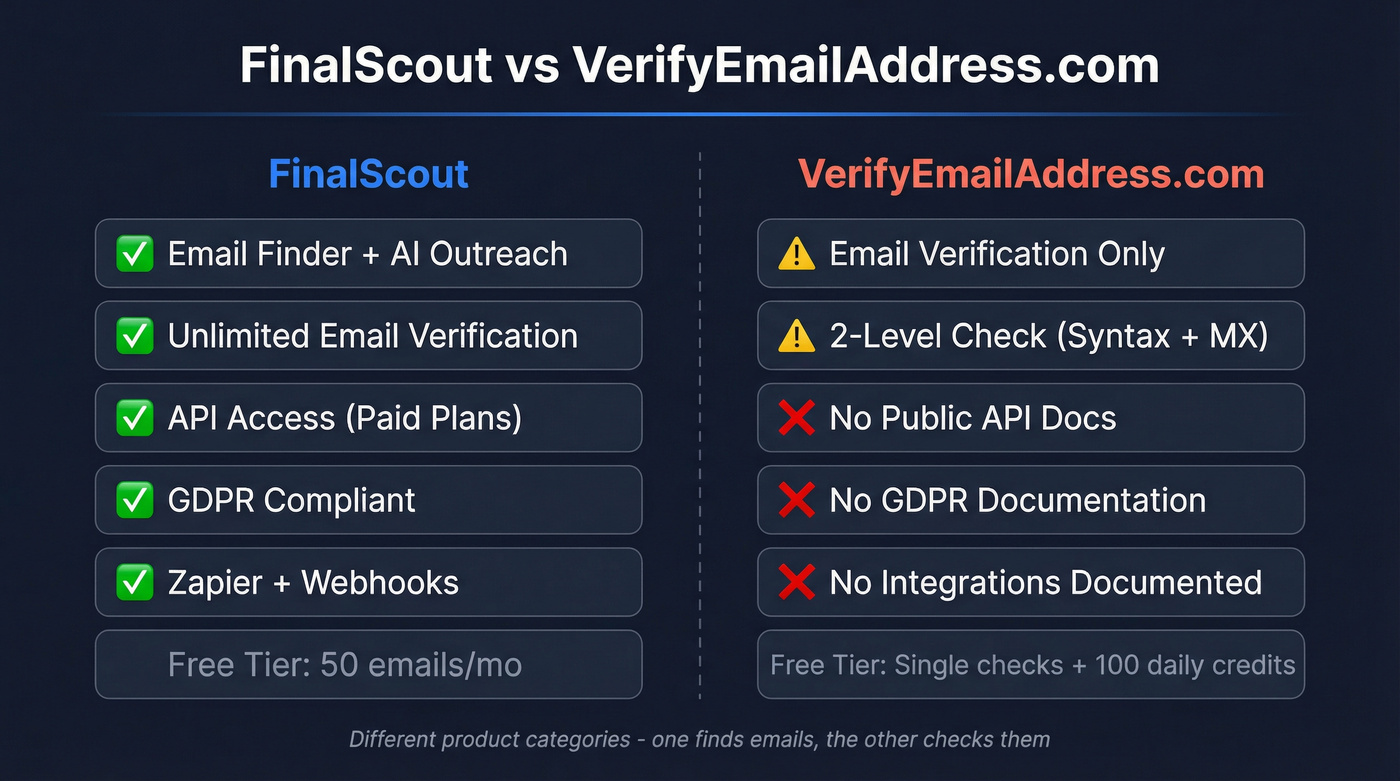 FinalScout vs VerifyEmailAddress.com

FinalScout

✅ Email Finder + AI Outreach

✅ Unlimited Email Verification

✅ API Access (Paid Plans)

✅ GDPR Compliant

✅ Zapier + Webhooks

Free Tier: 50 emails/mo

VerifyEmailAddress.com

⚠️ Email Verification Only

⚠️ 2-Level Check (Syntax + MX)

❌ No Public API Docs

❌ No GDPR Documentation

❌ No Integrations Documented

Free Tier: Single checks + 100 daily credits

Different product categories - one finds emails, the other checks them